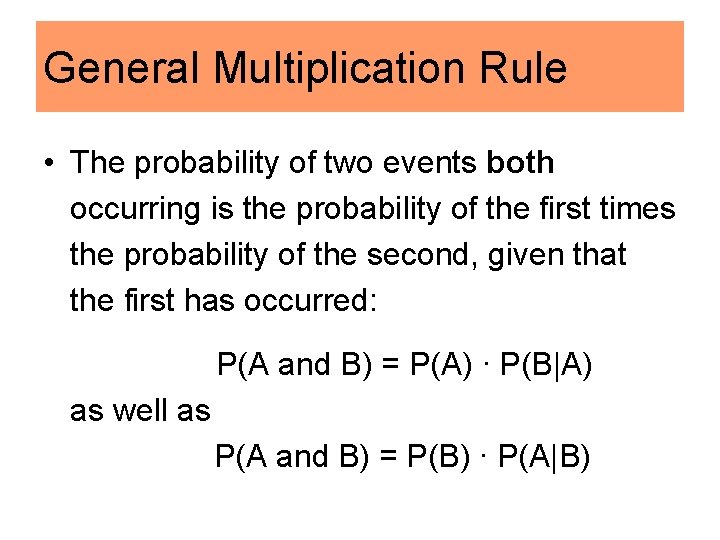 General Multiplication Rule

• The probability of two events both occurring is the probability of the first times the probability of the second, given that the first has occurred:

$P(A \text{ and } B) = P(A) \cdot P(B|A)$

as well as

$P(A \text{ and } B) = P(B) \cdot P(A|B)$